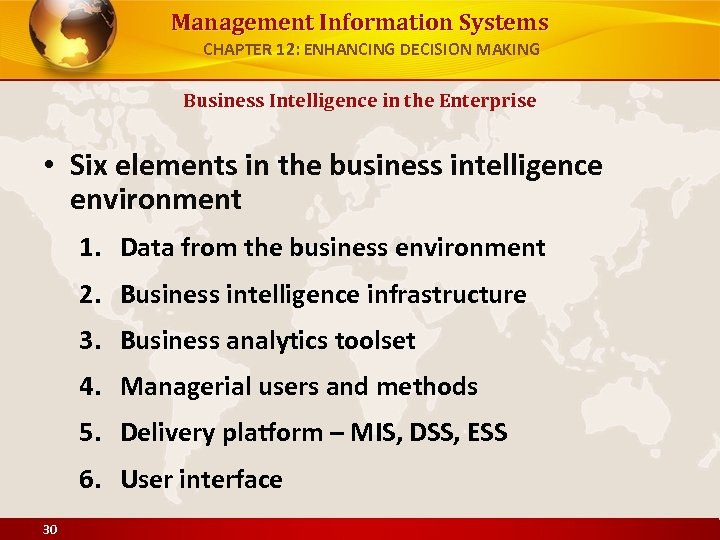 Management Information Systems
CHAPTER 12: ENHANCING DECISION MAKING

Business Intelligence in the Enterprise

• Six elements in the business intelligence environment

1. Data from the business environment
2. Business intelligence infrastructure
3. Business analytics toolset
4. Managerial users and methods
5. Delivery platform – MIS, DSS, ESS
6. User interface

30